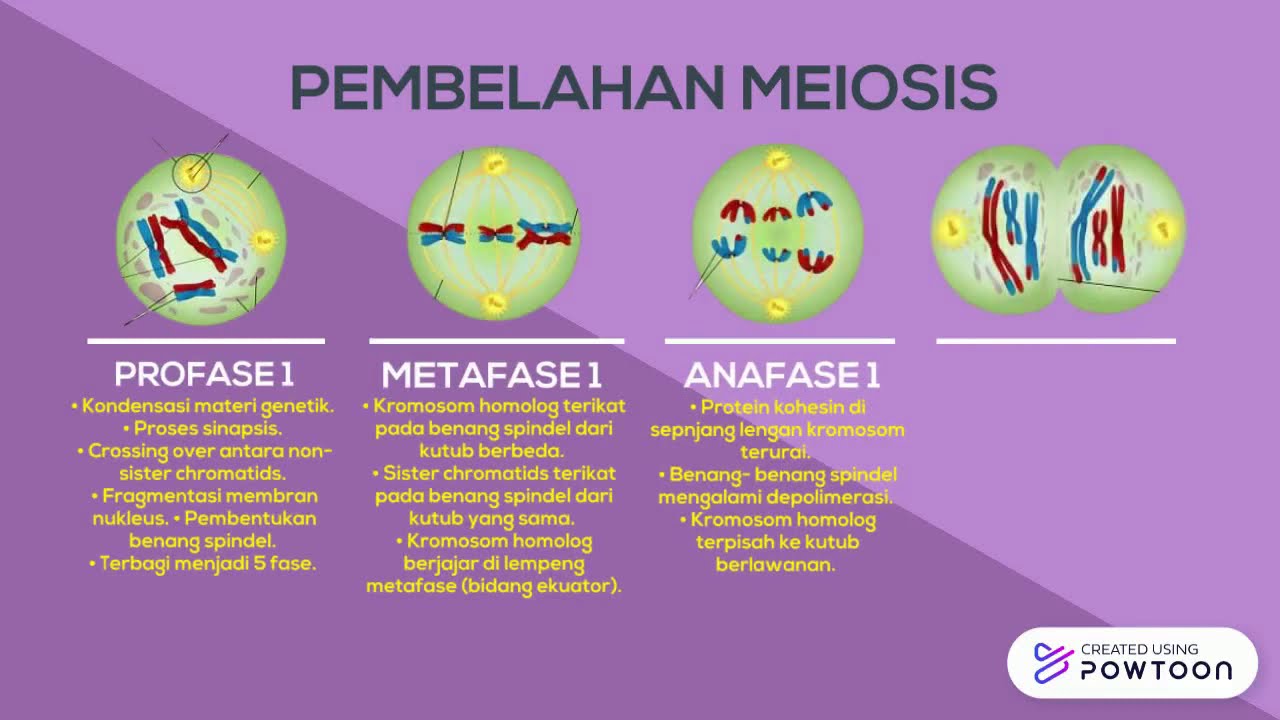 PEMBELAHAN MEIOSIS

PROFASE 1
• Kondensasi materi genetik.
• Proses sinapsis.
• Crossing over antara non-sister chromatids.
• Fragmentasi membran nukleus. • Pembentukan benang spindel.
• Terbagi menjadi 5 fase.

METAFASE 1
• Kromosom homolog terikat pada benang spindel dari kutub berbeda.
• Sister chromatids terikat pada benang spindel dari kutub yang sama.
• Kromosom homolog berjajar di lempeng metafase (bidang ekuator).

ANAFASE 1
• Protein kohesin di sepnjang lengan kromosom terurai.
• Benang- benang spindel mengalami depolimerasi.
• Kromosom homolog terpisah ke kutub berlawanan.

CREATED USING
POWTOON